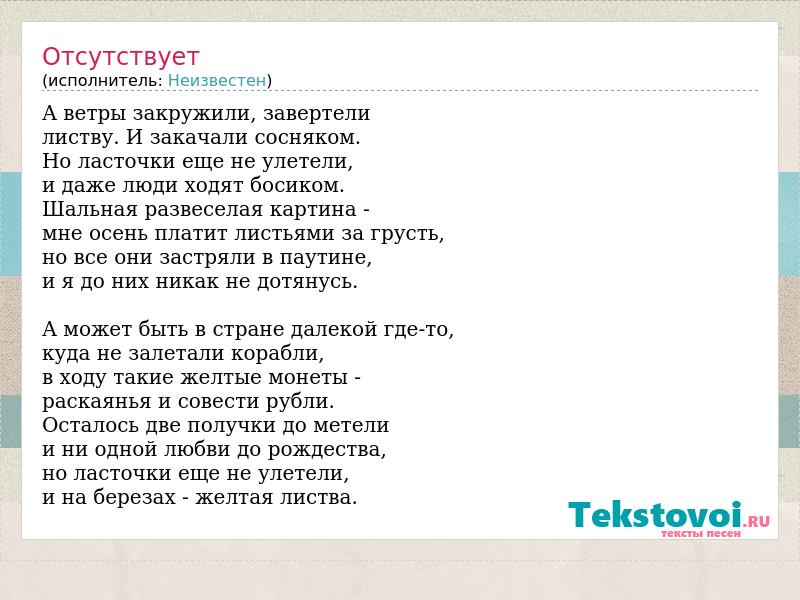 Отсутствует
(исполнитель: Неизвестен)

А ветры закружили, завертели
листву. И закачали сосняком.
Но ласточки еще не улетели,
и даже люди ходят босиком.
Шальная развеселая картина -
мне осень платит листьями за грусть,
но все они застряли в паутине,
и я до них никак не дотянусь.

А может быть в стране далекой где-то,
куда не залетали корабли,
в ходу такие желтые монеты -
раскаянья и совести рубли.
Осталось две получки до метели
и ни одной любви до рождества,
но ласточки еще не улетели,
и на березах - желтая листва.

Tekstovoi.RU
тексты песен